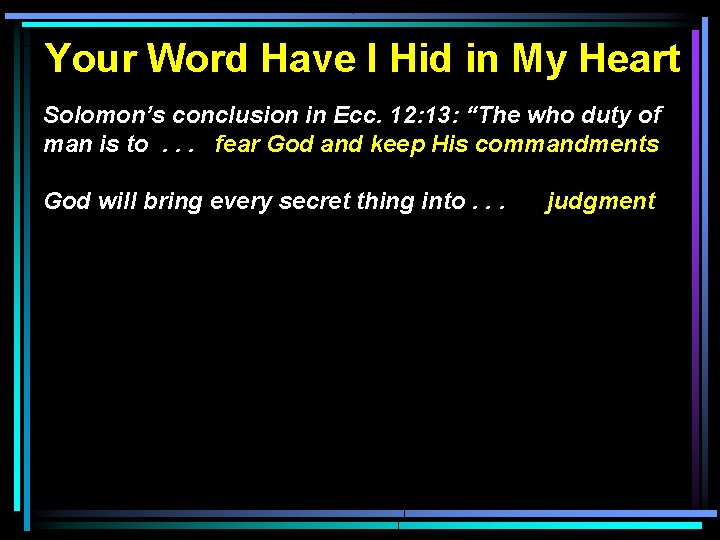 Your Word Have I Hid in My Heart

Solomon's conclusion in Ecc. 12:13: "The who duty of man is to . . . fear God and keep His commandments

God will bring every secret thing into . . . judgment